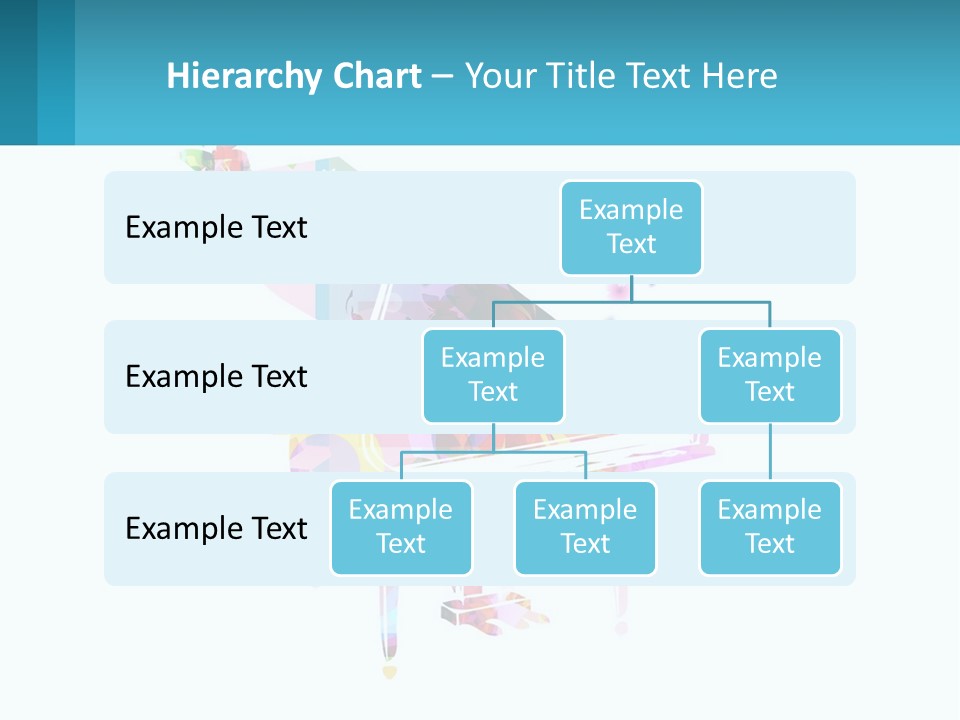 Hierarchy Chart – Your Title Text Here

Example Text

Example Text

Example Text

Example Text

Example Text

Example Text

Example Text

Example Text

Example Text